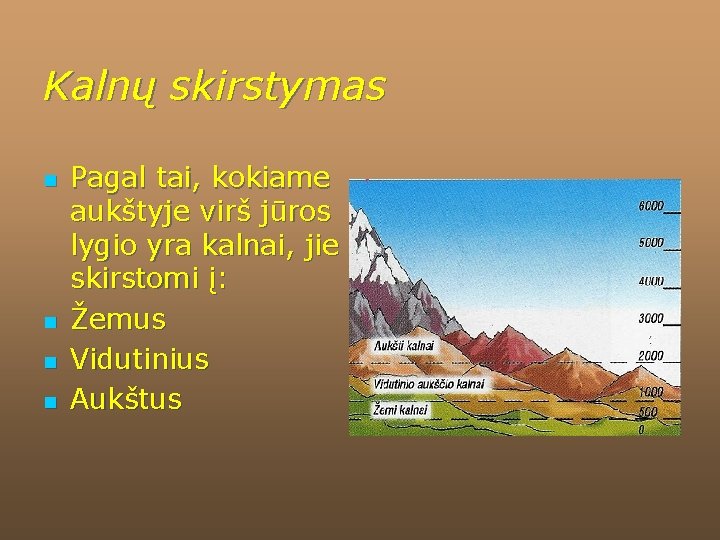 Kalnų skirstymas

Pagal tai, kokiame aukštyje virš jūros lygio yra kalnai, jie skirstomi į:

Žemus

Vidutinius

Aukštus

6000
5000
4000
3000
2000
1000
500
0

Aukšti kalnai
Vidutinio aukščio kalnai
Žemi kalnai